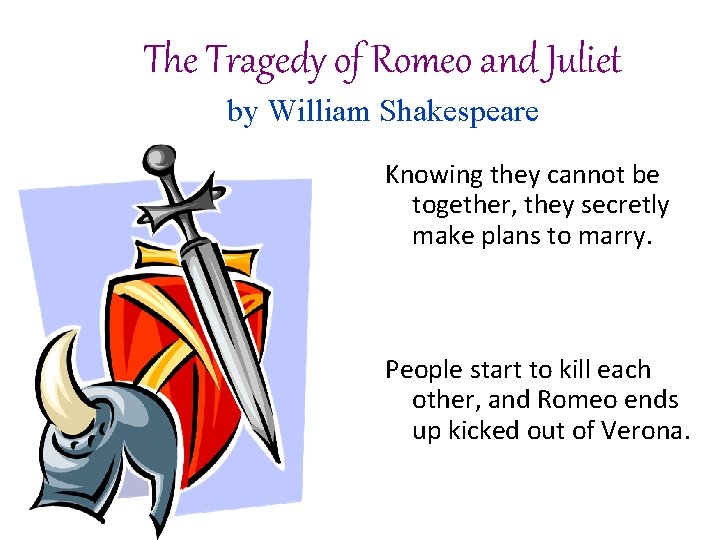 The Tragedy of Romeo and Juliet
by William Shakespeare

Knowing they cannot be together, they secretly make plans to marry.

People start to kill each other, and Romeo ends up kicked out of Verona.